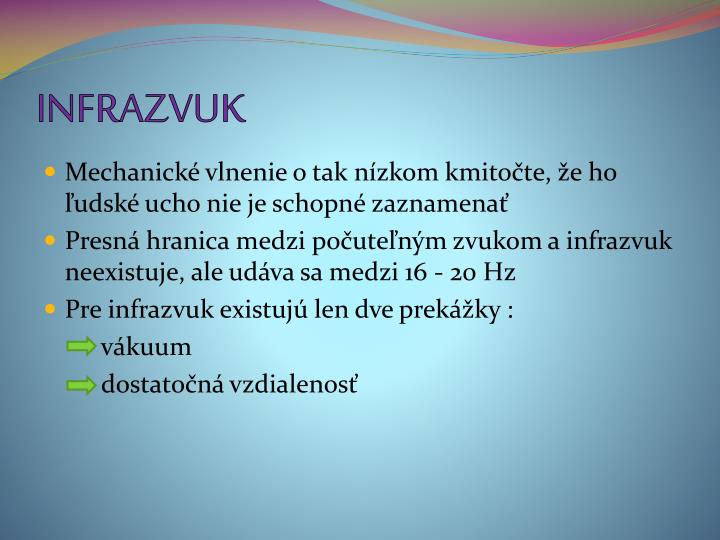 INFRAZVUK

Mechanické vlnenie o tak nízkom kmitočte, že ho ľudské ucho nie je schopné zaznamenať

Presná hranica medzi počuteľným zvukom a infrazvuk neexistuje, ale udáva sa medzi 16 - 20 Hz

Pre infrazvuk existujú len dve prekážky :

vákuum

dostatočná vzdialenosť